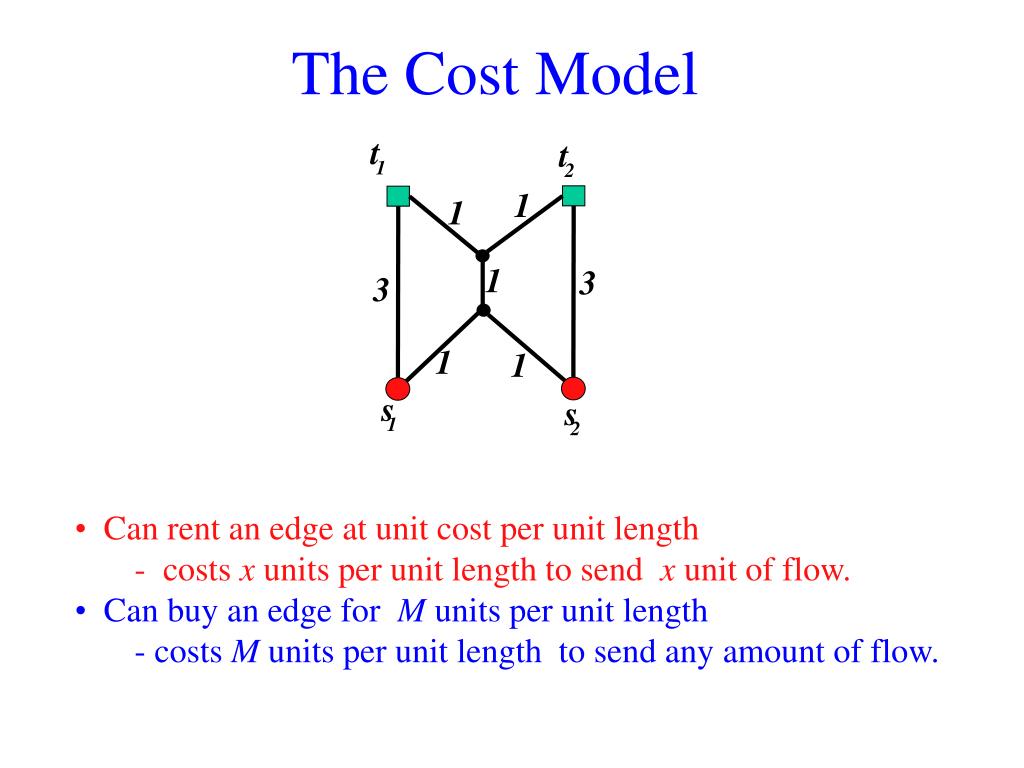 The Cost Model

$t_1$ $t_2$

1 1

3 1 3

1 1

$s_1$ $s_2$

• Can rent an edge at unit cost per unit length
- costs $x$ units per unit length to send $x$ unit of flow.
• Can buy an edge for $M$ units per unit length
- costs $M$ units per unit length to send any amount of flow.